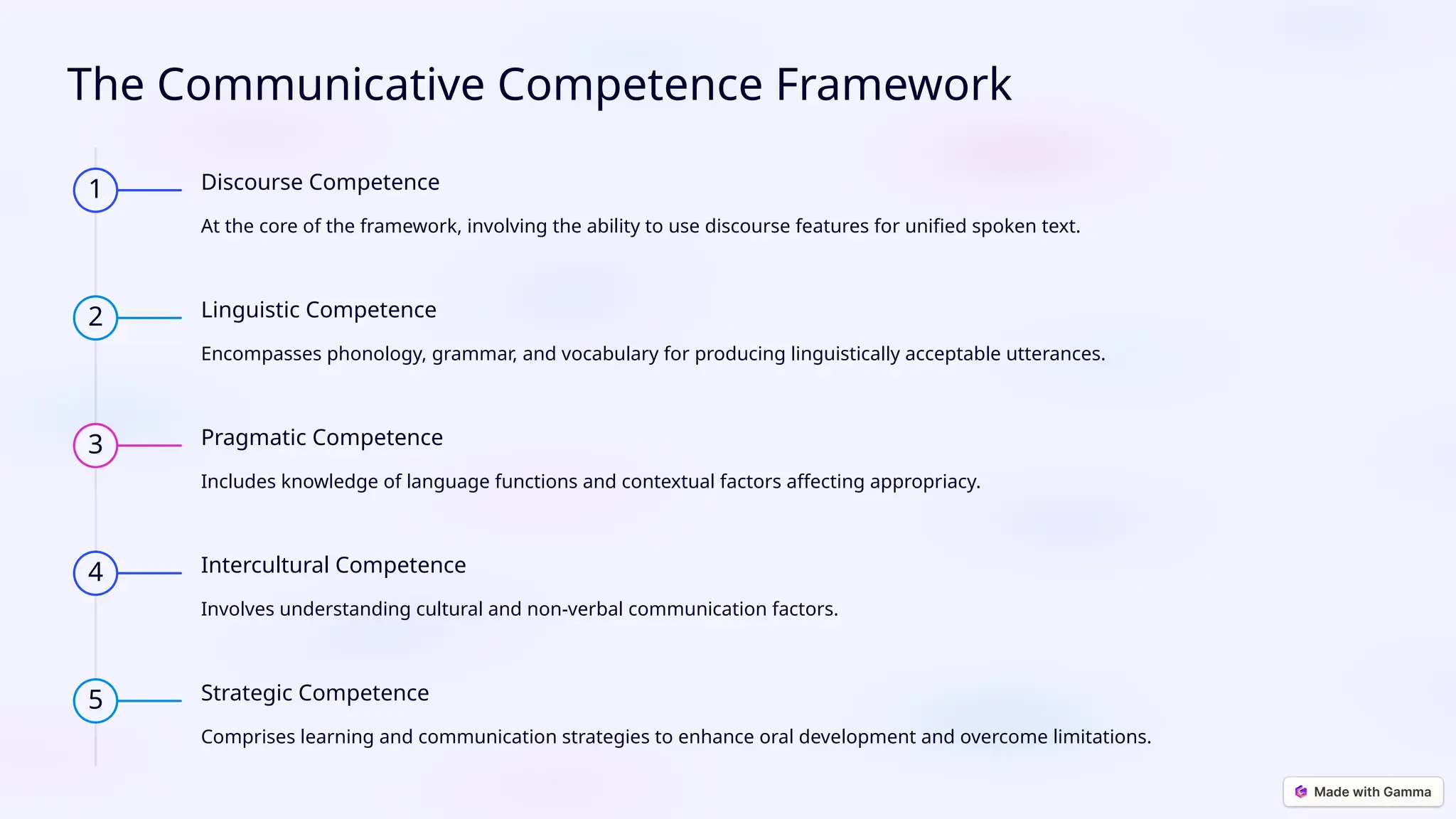 The Communicative Competence Framework

1

Discourse Competence

At the core of the framework, involving the ability to use discourse features for unified spoken text.

2

Linguistic Competence

Encompasses phonology, grammar, and vocabulary for producing linguistically acceptable utterances.

3

Pragmatic Competence

Includes knowledge of language functions and contextual factors affecting appropriacy.

4

Intercultural Competence

Involves understanding cultural and non-verbal communication factors.

5

Strategic Competence

Comprises learning and communication strategies to enhance oral development and overcome limitations.

Made with Gamma